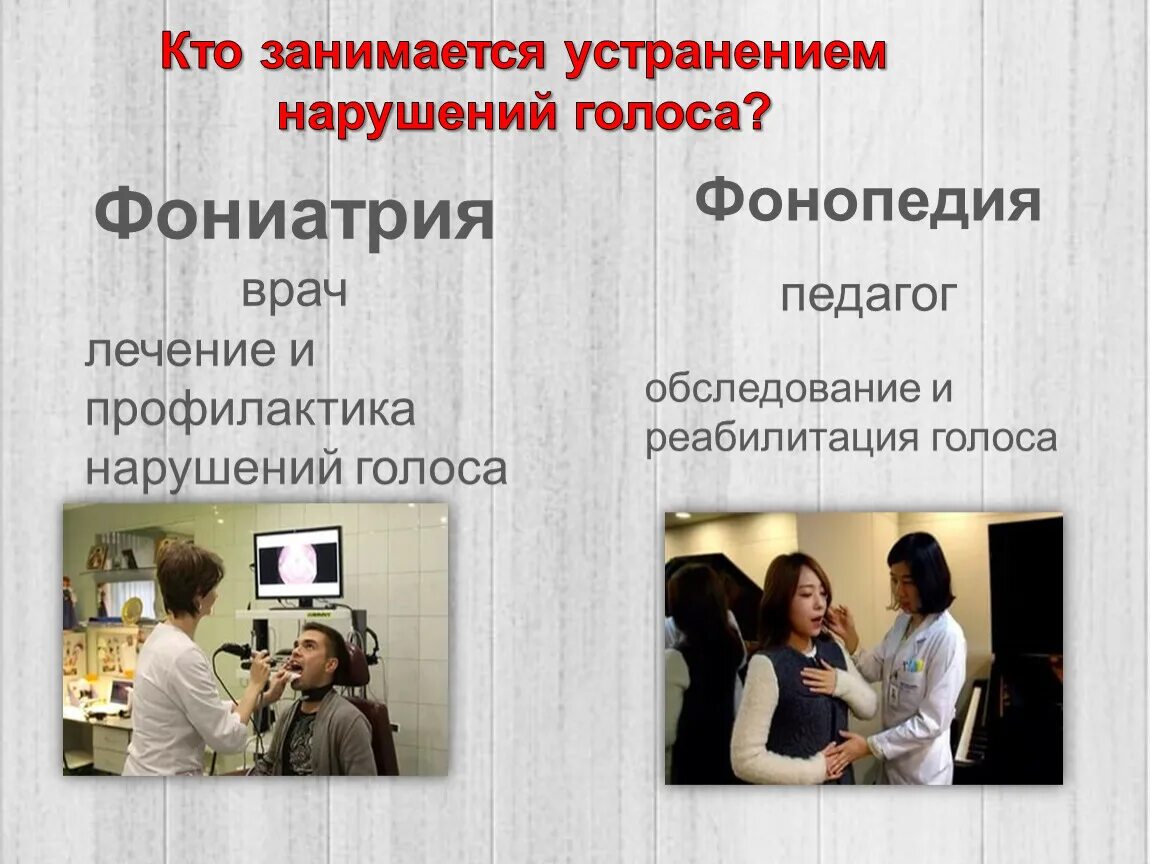 Кто занимается устранением нарушений голоса?

Фониатрия

врач

лечение и профилактика нарушений голоса

Фонопедия

педагог

обследование и реабилитация голоса